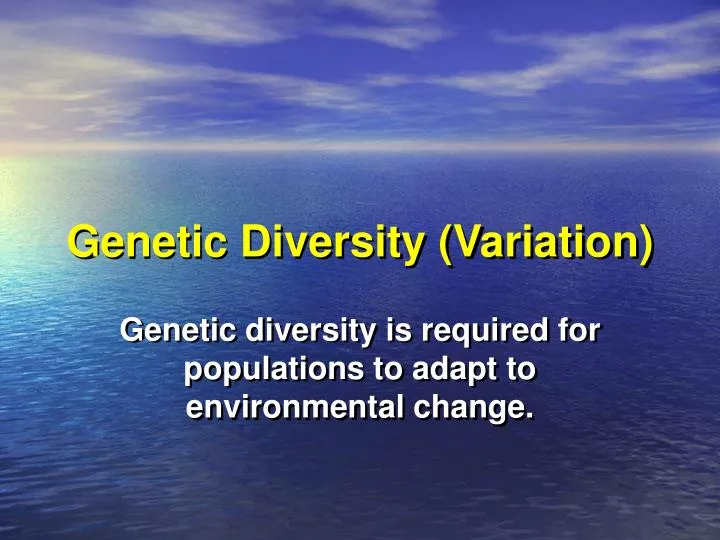 Genetic Diversity (Variation)

Genetic diversity is required for populations to adapt to environmental change.